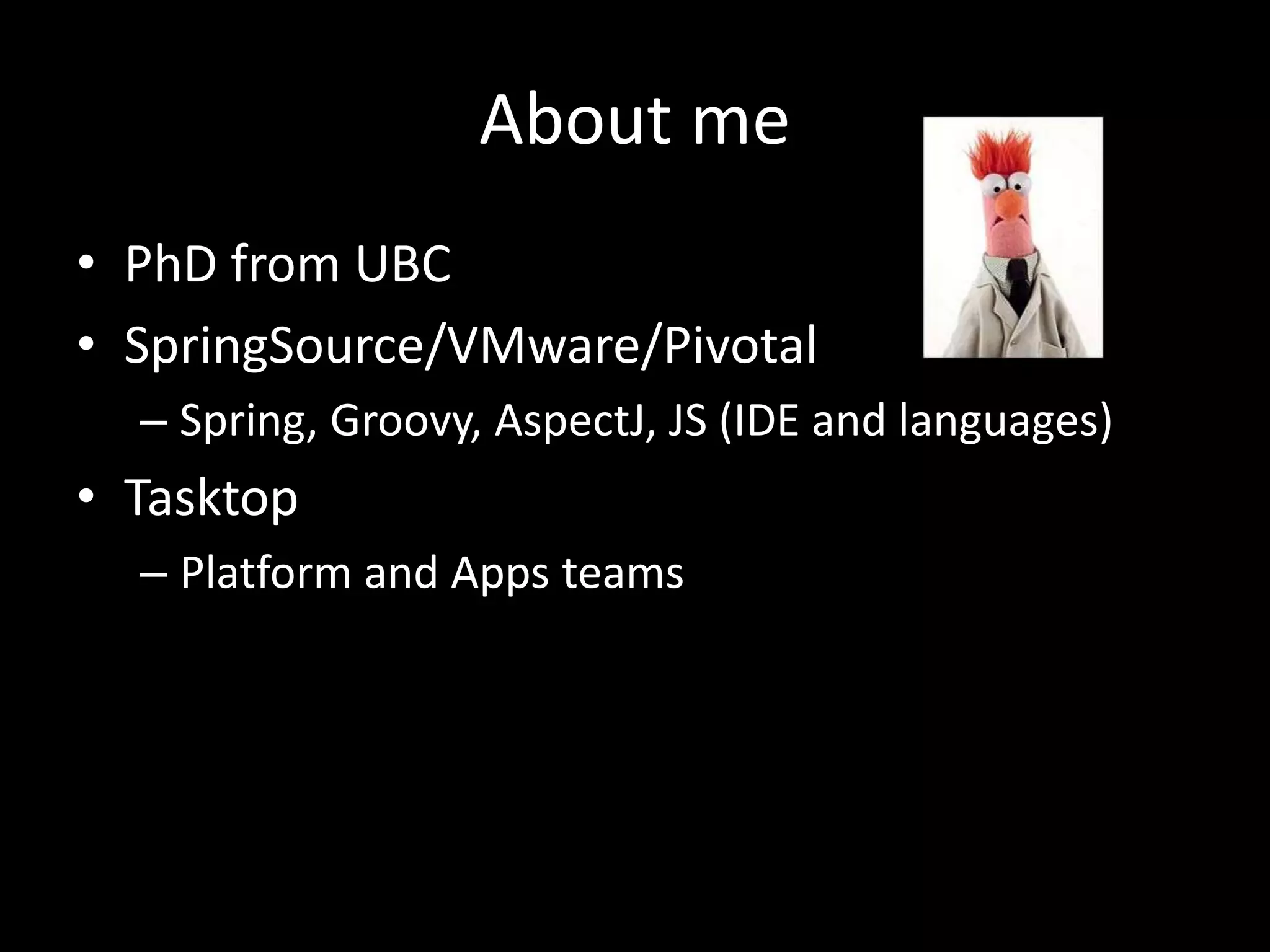 About me

• PhD from UBC
• SpringSource/VMware/Pivotal
– Spring, Groovy, AspectJ, JS (IDE and languages)
• Tasktop
– Platform and Apps teams